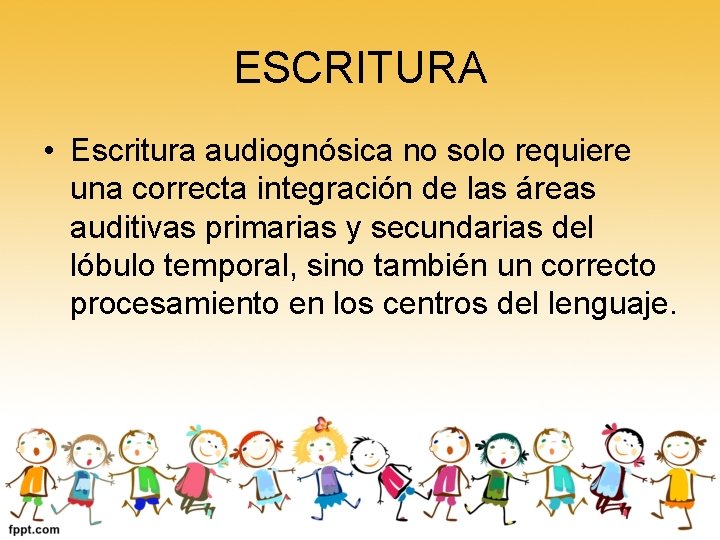 ESCRITURA

• Escritura audiognósica no solo requiere una correcta integración de las áreas auditivas primarias y secundarias del lóbulo temporal, sino también un correcto procesamiento en los centros del lenguaje.

fppt.com